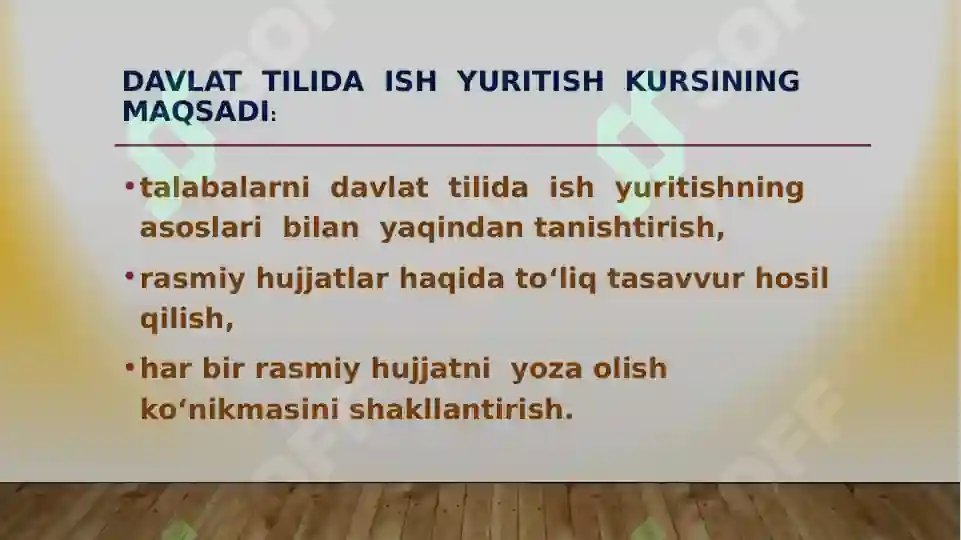 DAVLAT TILIDA ISH YURITISH KURSINING MAQSADI:

• talabalarni davlat tilida ish yuritishning asoslari bilan yaqindan tanishtirish,

• rasmiy hujjatlar haqida to‘liq tasavvur hosil qilish,

• har bir rasmiy hujjatni yoza olish ko‘nikmasini shakllantirish.